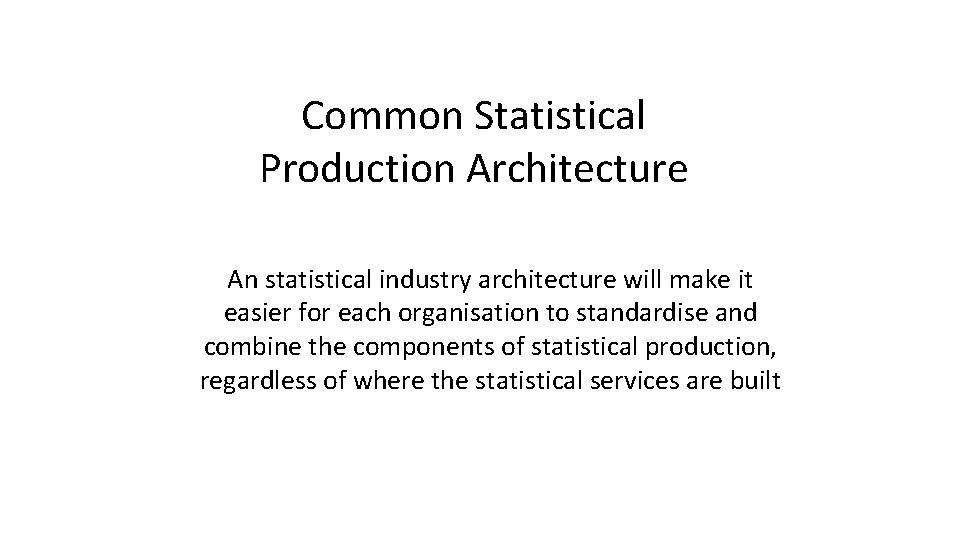 Common Statistical Production Architecture

An statistical industry architecture will make it easier for each organisation to standardise and combine the components of statistical production, regardless of where the statistical services are built